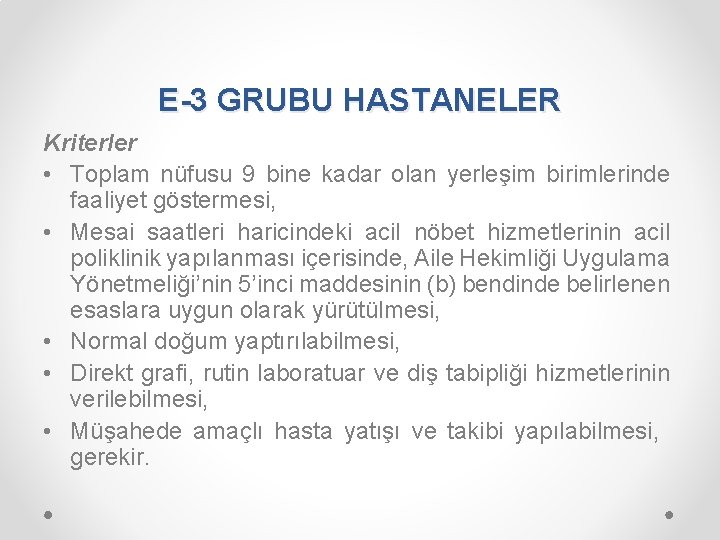 E-3 GRUBU HASTANELER

Kriterler

• Toplam nüfusu 9 bine kadar olan yerleşim birimlerinde faaliyet göstermesi,
• Mesai saatleri haricindeki acil nöbet hizmetlerinin acil poliklinik yapılanması içerisinde, Aile Hekimliği Uygulama Yönetmeliği'nin 5'inci maddesinin (b) bendinde belirlenen esaslara uygun olarak yürütülmesi,
• Normal doğum yaptırılabilmesi,
• Direkt grafi, rutin laboratuar ve diş tabipliği hizmetlerinin verilebilmesi,
• Müşahede amaçlı hasta yatışı ve takibi yapılabilmesi, gerekir.